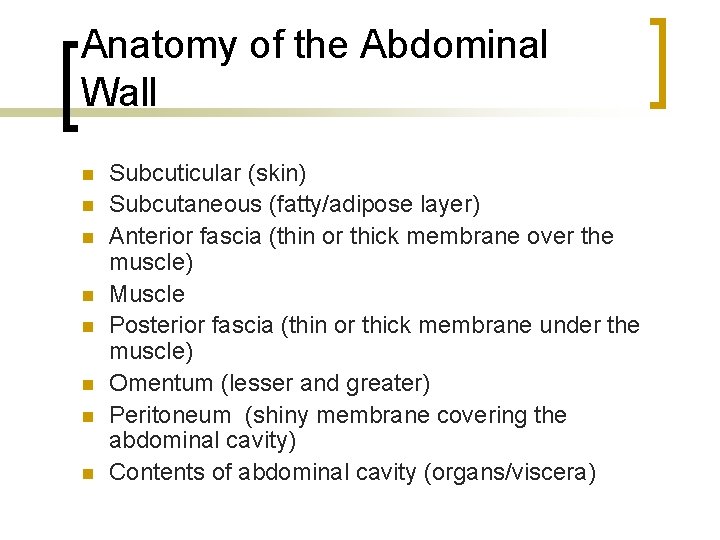 Anatomy of the Abdominal Wall

- Subcuticular (skin)
- Subcutaneous (fatty/adipose layer)
- Anterior fascia (thin or thick membrane over the muscle)
- Muscle
- Posterior fascia (thin or thick membrane under the muscle)
- Omentum (lesser and greater)
- Peritoneum (shiny membrane covering the abdominal cavity)
- Contents of abdominal cavity (organs/viscera)